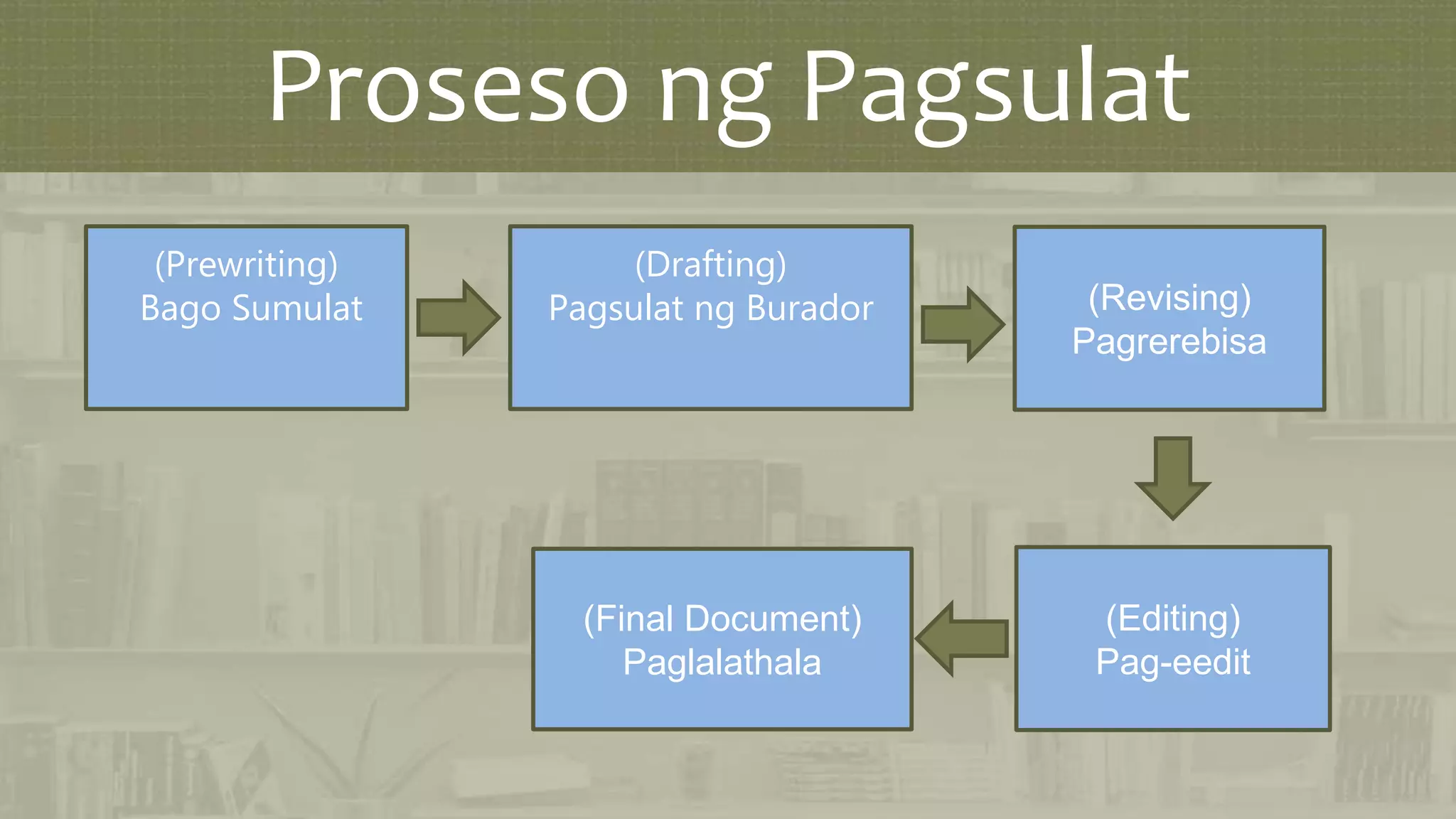 Proseso ng Pagsulat

(Prewriting)
Bago Sumulat

(Drafting)
Pagsulat ng Burador

(Revising)
Pagrerebisa

(Editing)
Pag-eedit

(Final Document)
Paglalathala